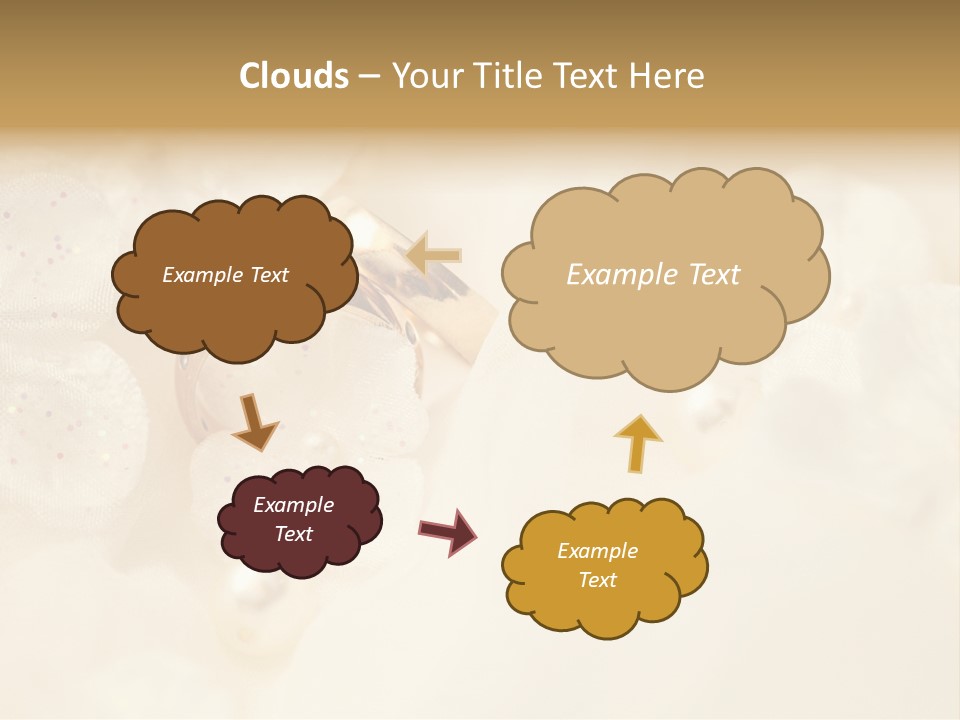 Clouds – Your Title Text Here

Example Text

Example Text

Example Text

Example Text